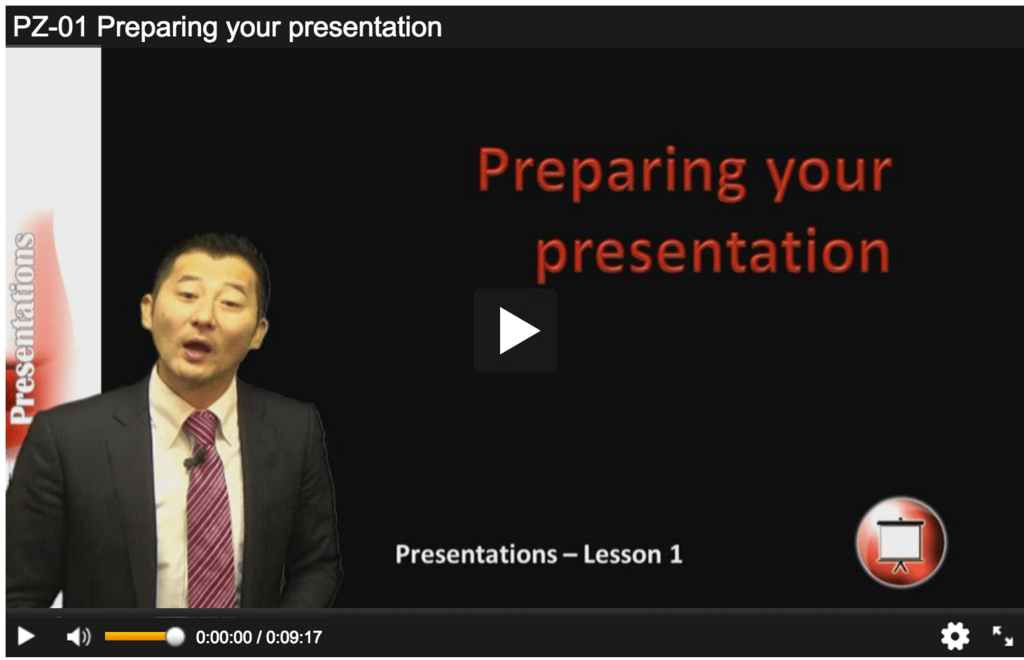 PZ-01 Preparing your presentation

Presentations

Preparing your presentation

Presentations – Lesson 1

0:00:00 / 0:09:17